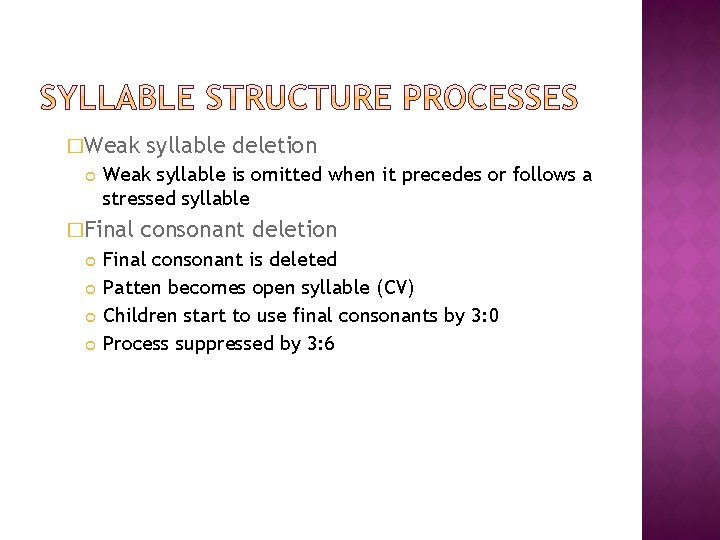 SYLLABLE STRUCTURE PROCESSES

□Weak syllable deletion

Weak syllable is omitted when it precedes or follows a stressed syllable

□Final consonant deletion

Final consonant is deleted

Patten becomes open syllable (CV)

Children start to use final consonants by 3:0

Process suppressed by 3:6